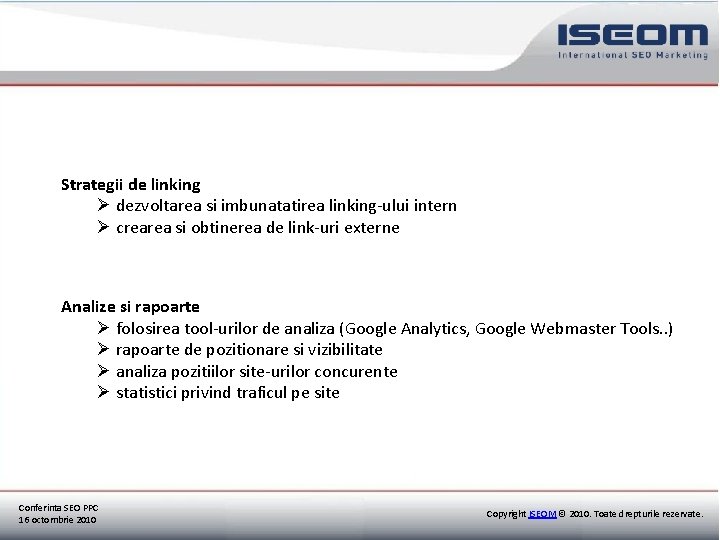 ISEOM
International SEO Marketing

Strategii de linking
➢ dezvoltarea si imbunatatirea linking-ului intern
➢ crearea si obtinerea de link-uri externe

Analize si rapoarte
➢ folosirea tool-urilor de analiza (Google Analytics, Google Webmaster Tools..)
➢ rapoarte de pozitionare si vizibilitate
➢ analiza pozitiilor site-urilor concurente
➢ statistici privind traficul pe site

Conferinta SEO PPC
16 octombrie 2010

Copyright ISEOM © 2010. Toate drepturile rezervate.